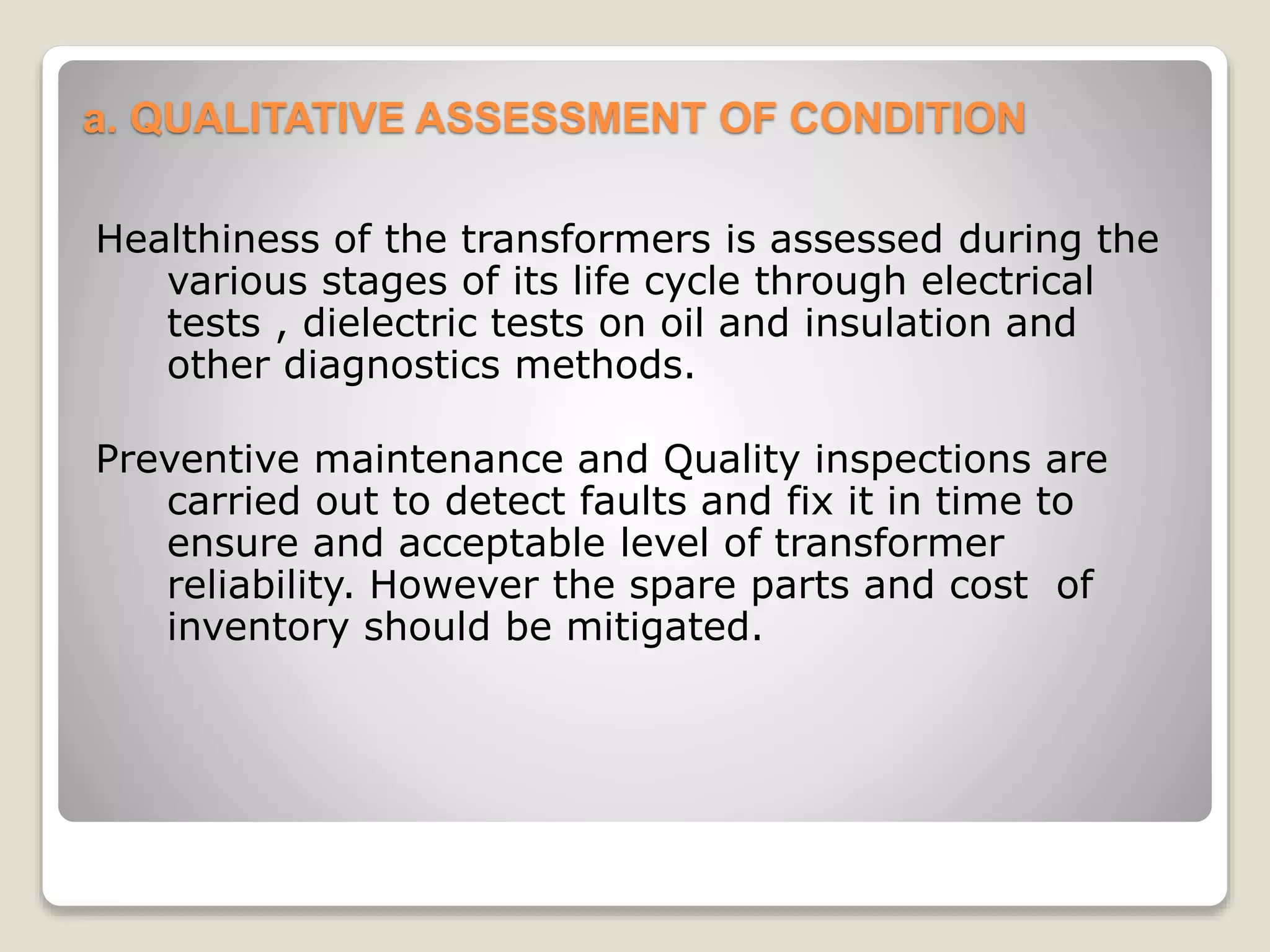 a. QUALITATIVE ASSESSMENT OF CONDITION

Healthiness of the transformers is assessed during the various stages of its life cycle through electrical tests , dielectric tests on oil and insulation and other diagnostics methods.

Preventive maintenance and Quality inspections are carried out to detect faults and fix it in time to ensure and acceptable level of transformer reliability. However the spare parts and cost  of inventory should be mitigated.